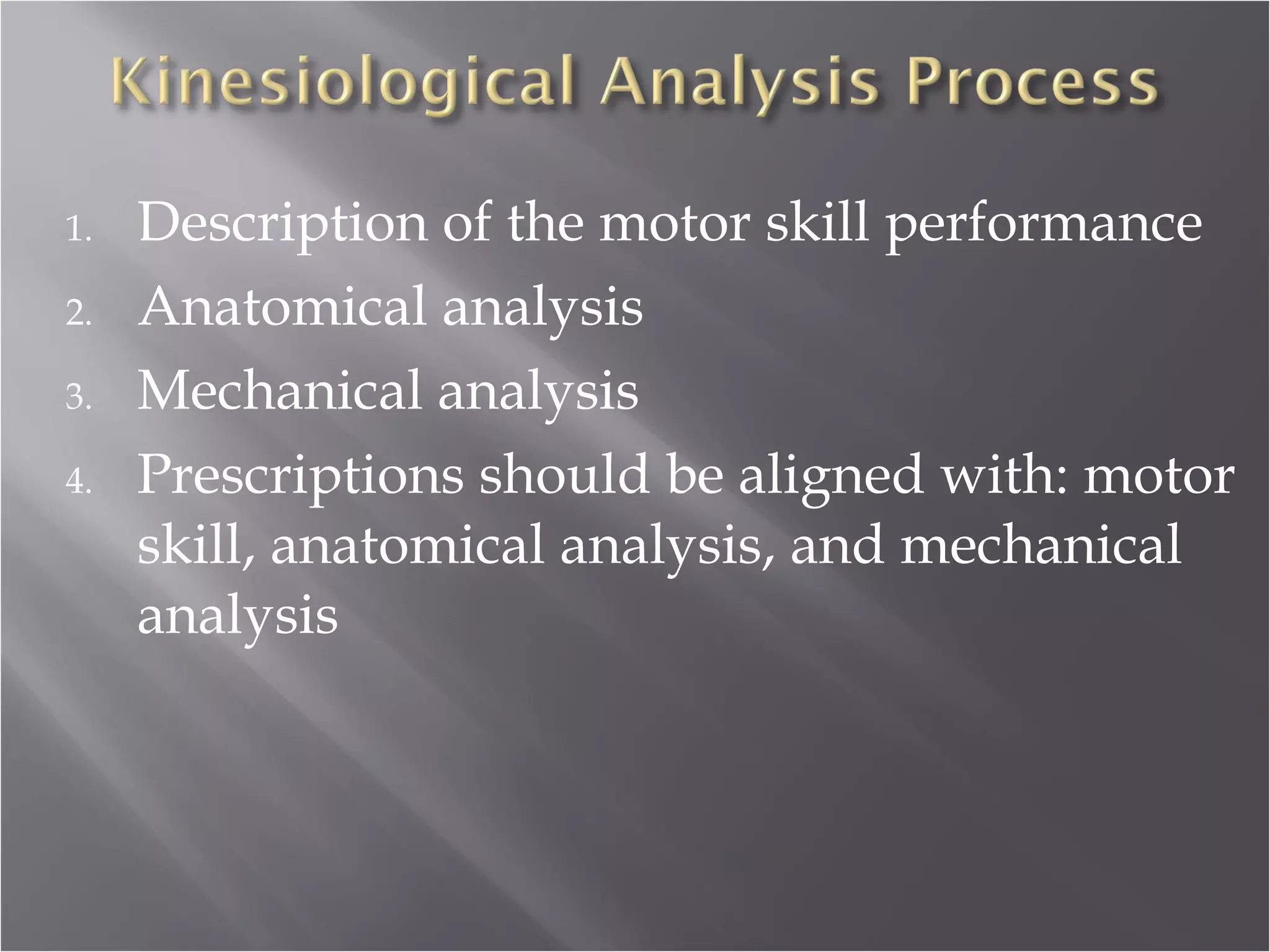 Kinesiological Analysis Process

1. Description of the motor skill performance
2. Anatomical analysis
3. Mechanical analysis
4. Prescriptions should be aligned with: motor skill, anatomical analysis, and mechanical analysis